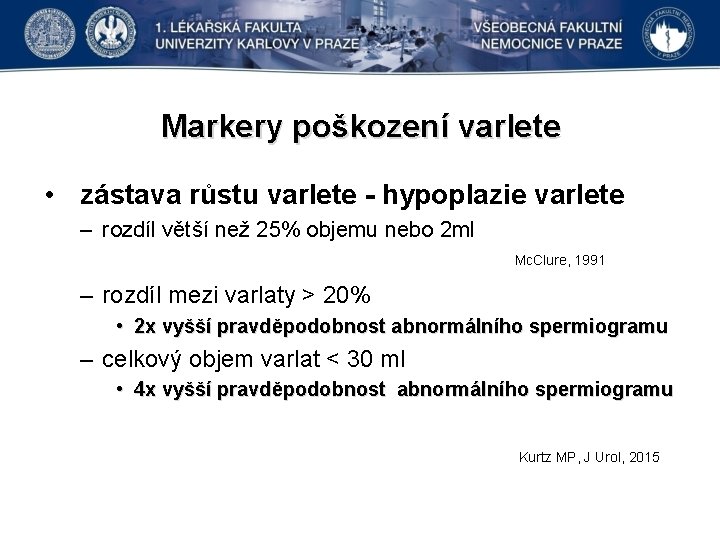 1. LÉKAŘSKÁ FAKULTA
UNIVERZITY KARLOVY V PRAZE

VŠEOBECNÁ FAKULTNÍ
NEMOCNICE V PRAZE

Markery poškození varlete

• zástava růstu varlete - hypoplazie varlete
– rozdíl větší než 25% objemu nebo 2ml

McClure, 1991

– rozdíl mezi varlaty > 20%
• 2x vyšší pravděpodobnost abnormálního spermiogramu
– celkový objem varlat < 30 ml
• 4x vyšší pravděpodobnost abnormálního spermiogramu

Kurtz MP, J Urol, 2015